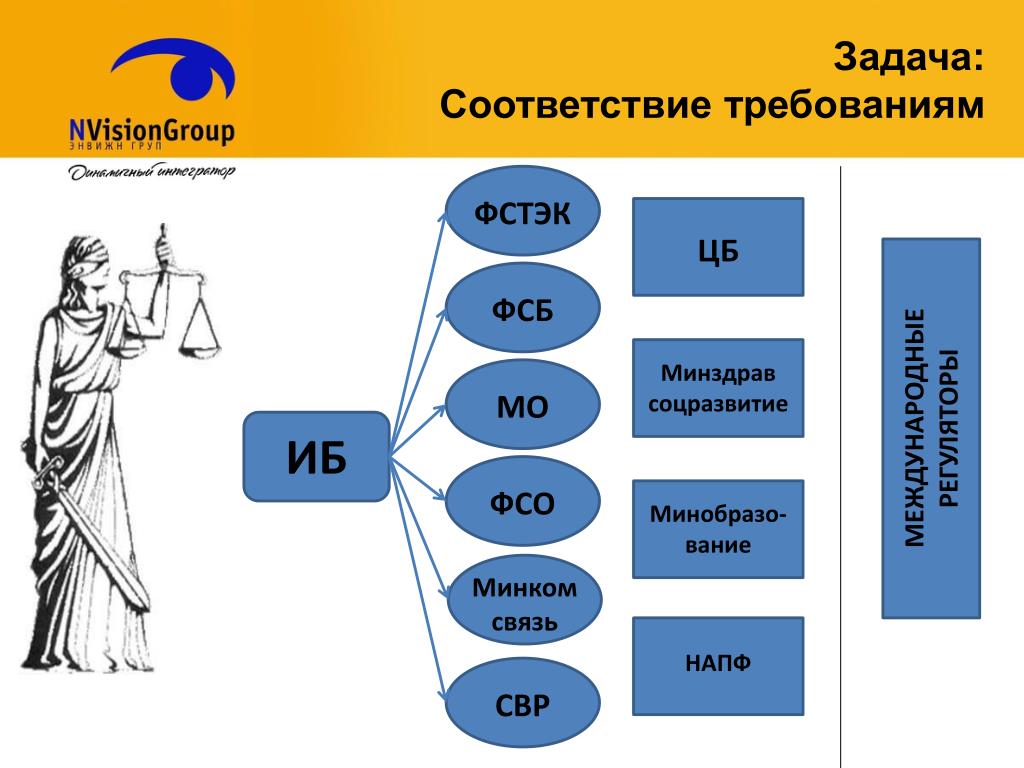 NVisionGroup
ЭНВИЖН ГРУП
Динамичный интегратор

Задача:
Соответствие требованиям

ИБ

ФСТЭК

ФСБ

МО

ФСО

Минком связь

СВР

ЦБ

Минздрав соцразвитие

Минобразование

НАПФ

МЕЖДУНАРОДНЫЕ РЕГУЛЯТОРЫ